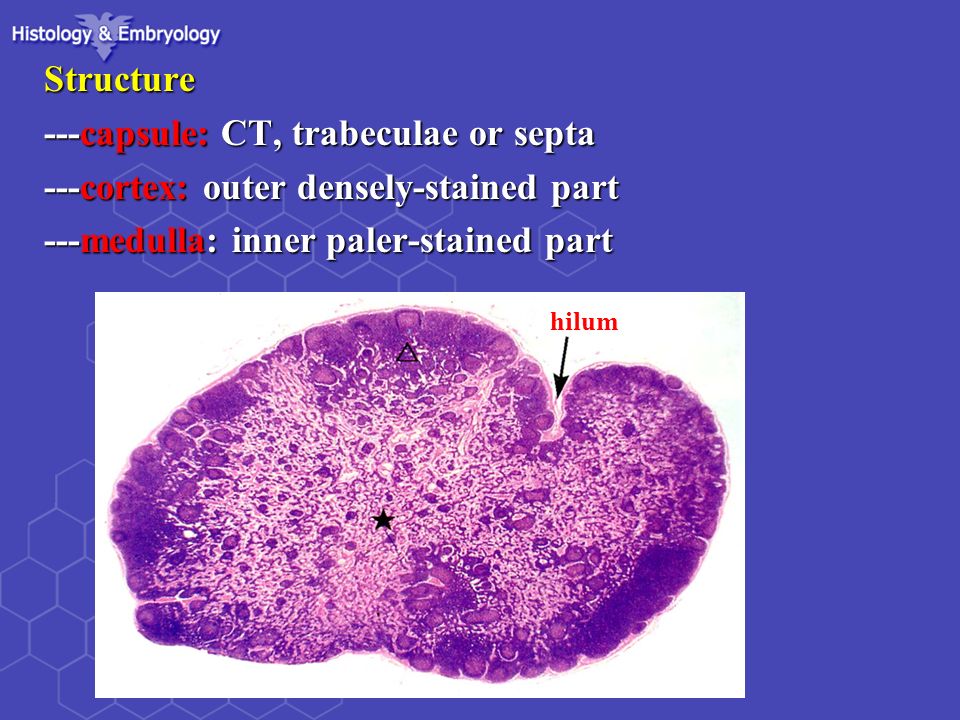 Histology & Embryology

Structure

---capsule: CT, trabeculae or septa

---cortex: outer densely-stained part

---medulla: inner paler-stained part

hilum